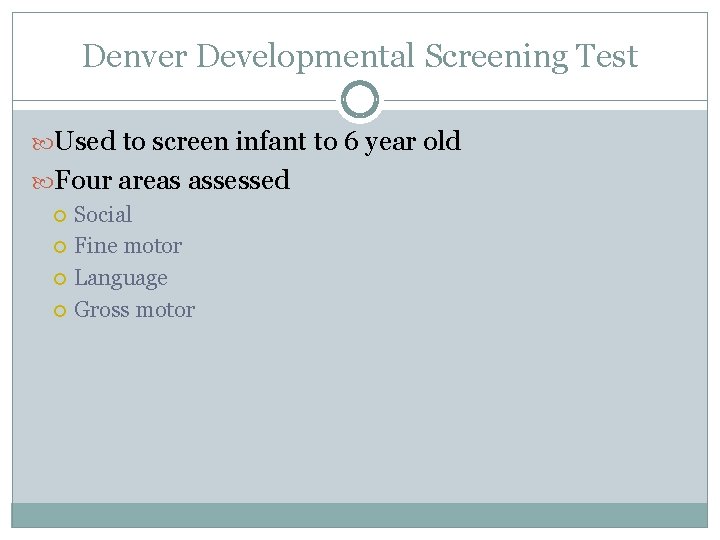 Denver Developmental Screening Test

Used to screen infant to 6 year old

Four areas assessed

Social

Fine motor

Language

Gross motor